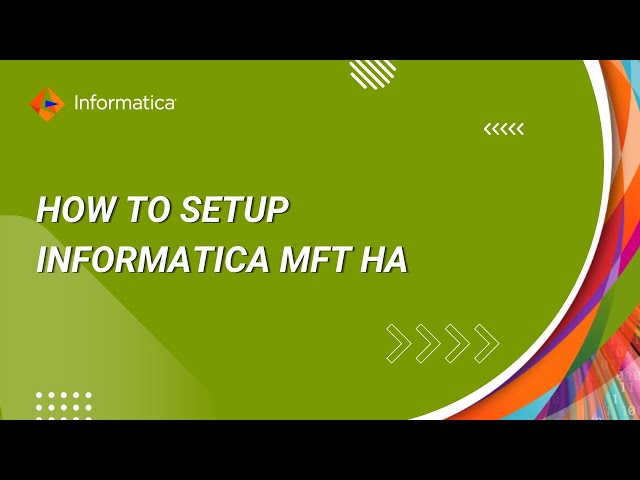 Informatica

HOW TO SETUP INFORMATICA MFT HA